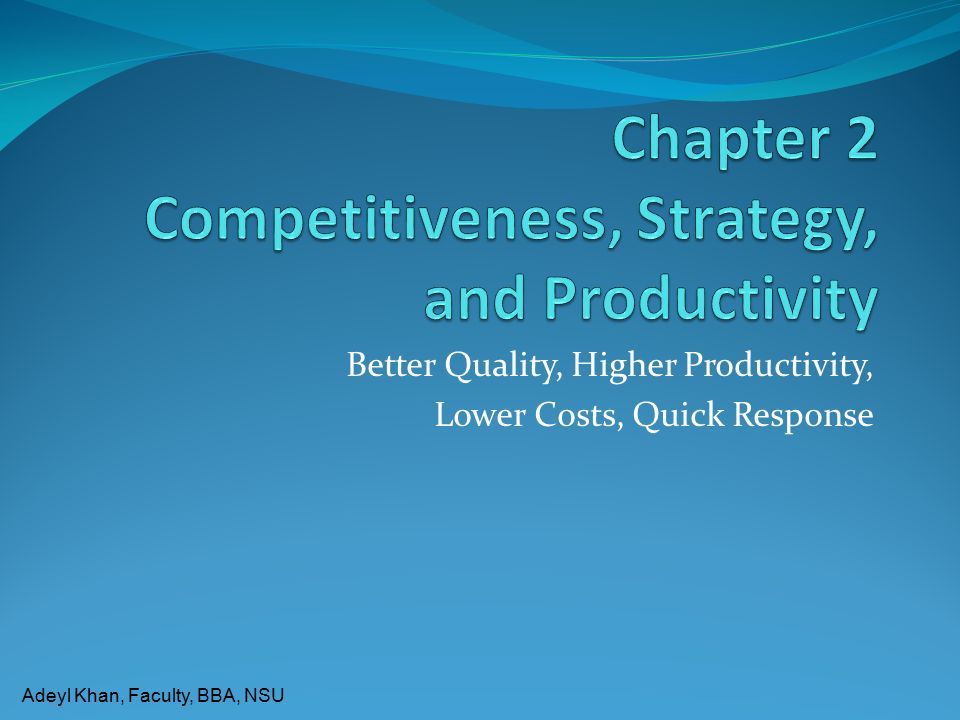 Chapter 2
Competitiveness, Strategy, and Productivity

Better Quality, Higher Productivity, Lower Costs, Quick Response

Adeyl Khan, Faculty, BBA, NSU